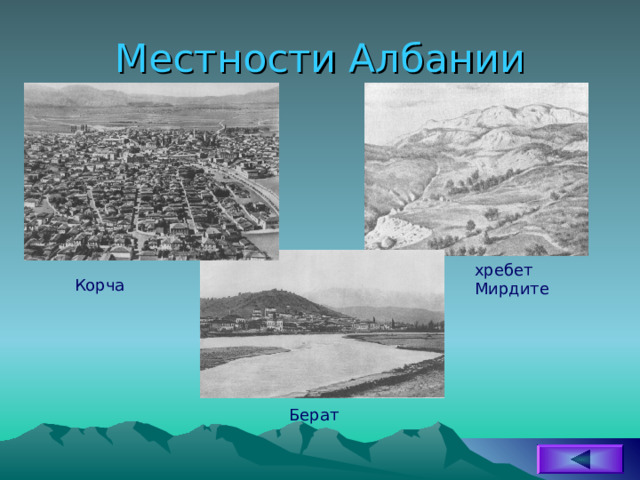 Местности Албании

Корча

хребет Мирдите

Берат